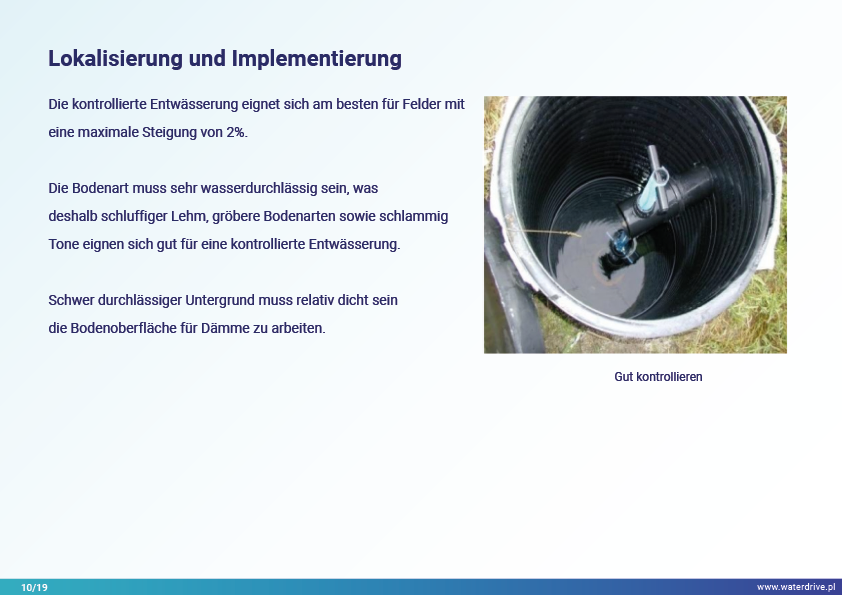 Lokalisierung und Implementierung

Die kontrollierte Entwässerung eignet sich am besten für Felder mit eine maximale Steigung von 2%.

Die Bodenart muss sehr wasserdurchlässig sein, was deshalb schluffiger Lehm, gröbere Bodenarten sowie schlammig Tone eignen sich gut für eine kontrollierte Entwässerung.

Schwer durchlässiger Untergrund muss relativ dicht sein die Bodenoberfläche für Dämme zu arbeiten.

Gut kontrollieren

10/19

www.waterdrive.pl